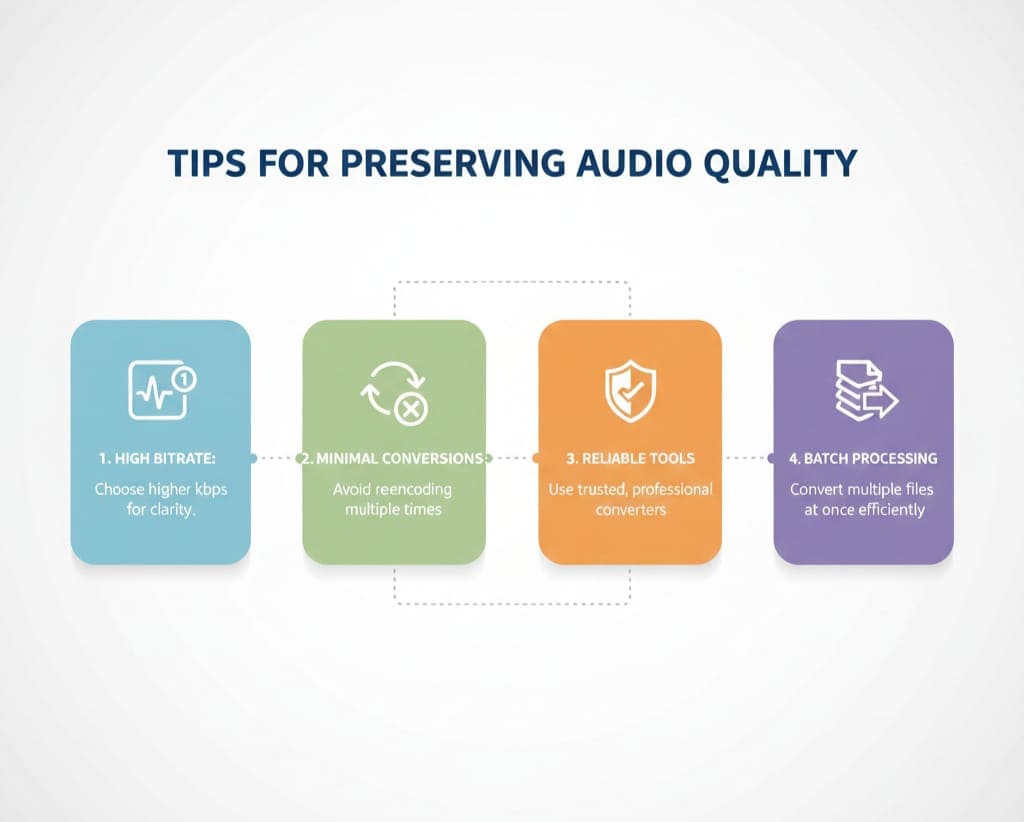 TIPS FOR PRESERVING AUDIO QUALITY

1

1. HIGH BITRATE:

Choose higher kbps for clarity.

2. MINIMAL CONVERSIONS

Avoid reencoding multiple times

3. RELIABLE TOOLS

Use trusted, professional converters

4. BATCH PROCESSING

Convert multiple files at once efficiently